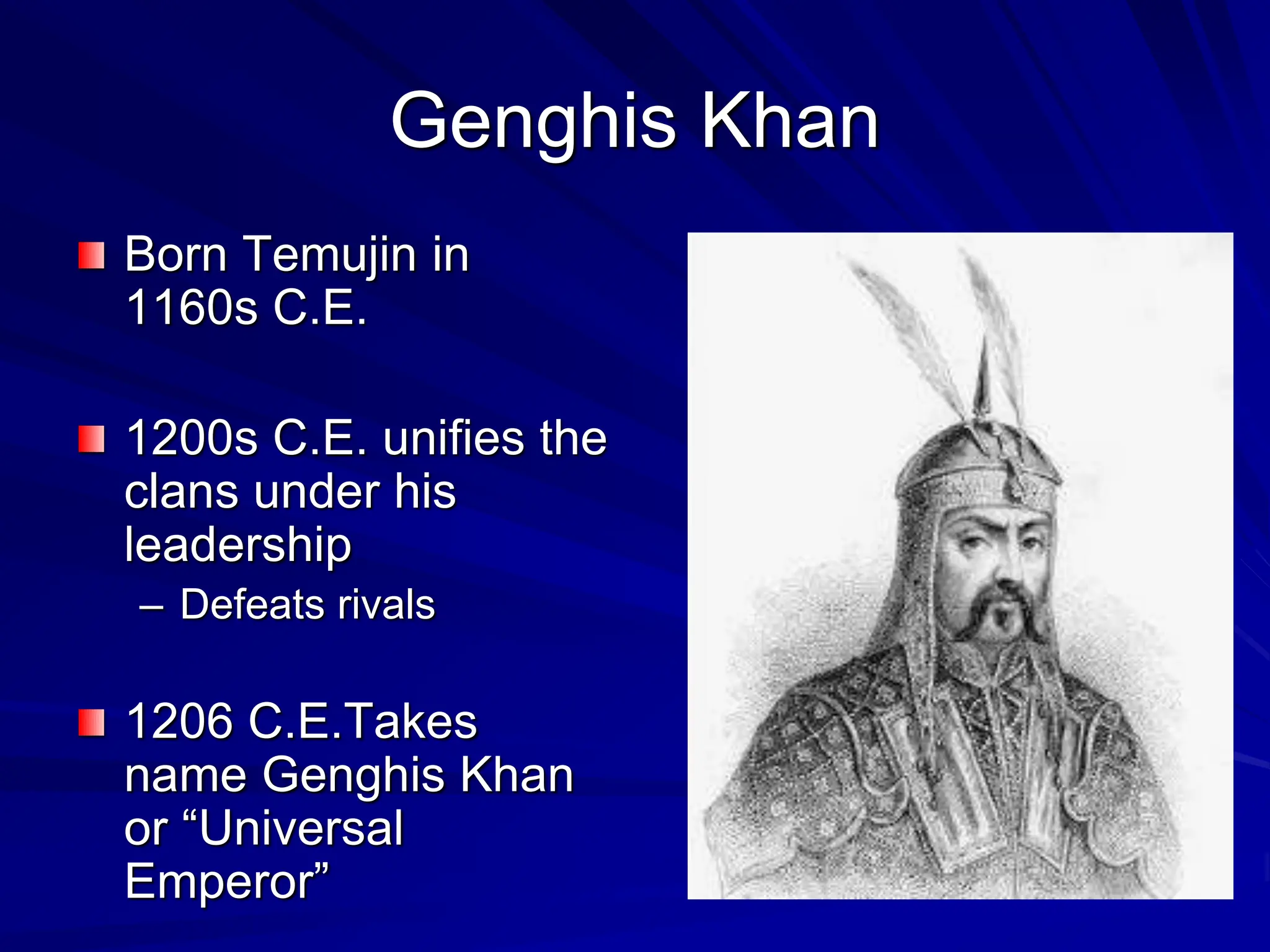 Genghis Khan

Born Temujin in 1160s C.E.

1200s C.E. unifies the clans under his leadership

– Defeats rivals

1206 C.E.Takes name Genghis Khan or “Universal Emperor”